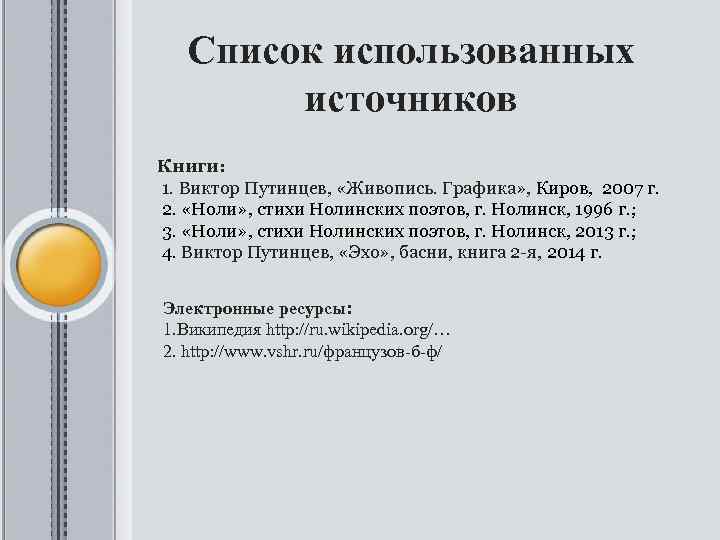 Список использованных источников

Книги:
1. Виктор Путинцев, «Живопись. Графика», Киров, 2007 г.
2. «Ноли», стихи Нолинских поэтов, г. Нолинск, 1996 г.;
3. «Ноли», стихи Нолинских поэтов, г. Нолинск, 2013 г.;
4. Виктор Путинцев, «Эхо», басни, книга 2-я, 2014 г.

Электронные ресурсы:
1.Википедия http://ru.wikipedia.org/…
2. http://www.vshr.ru/французов-б-ф/